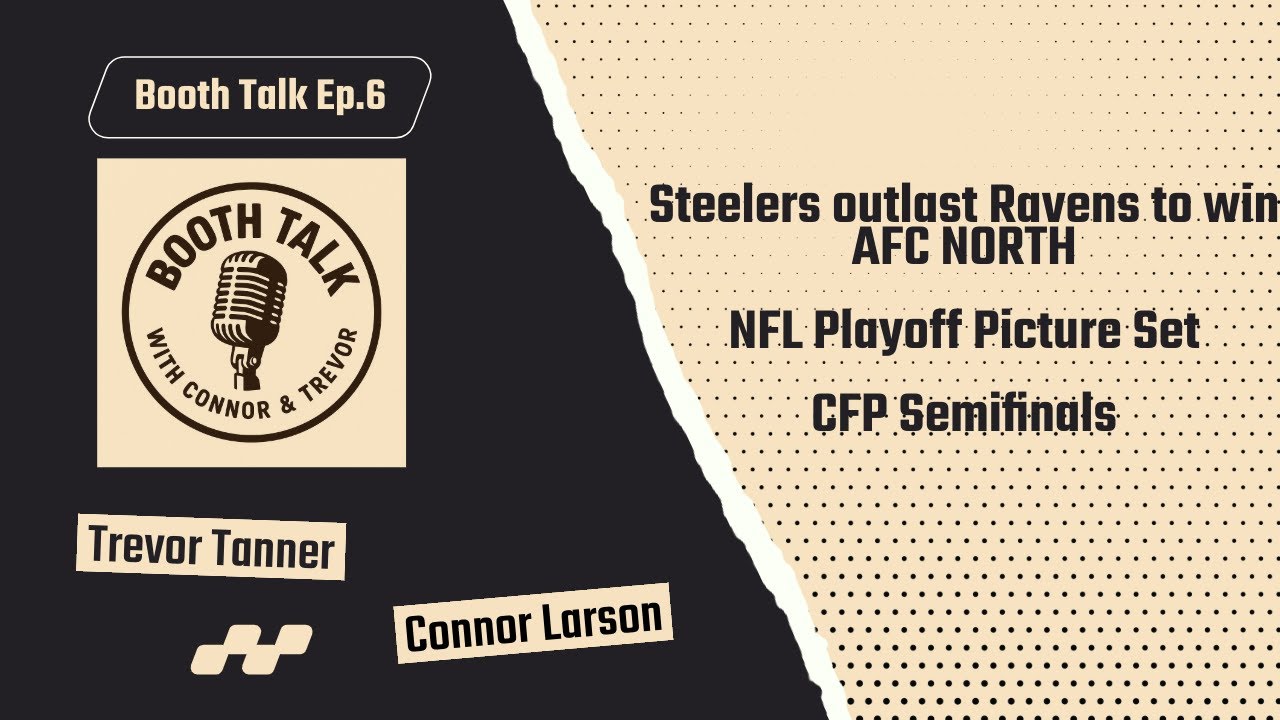 Booth Talk Ep.6

BOOTH TALK
WITH CONNOR & TREVOR

Trevor Tanner

Connor Larson

Steelers outlast Ravens to win AFC NORTH

NFL Playoff Picture Set

CFP Semifinals